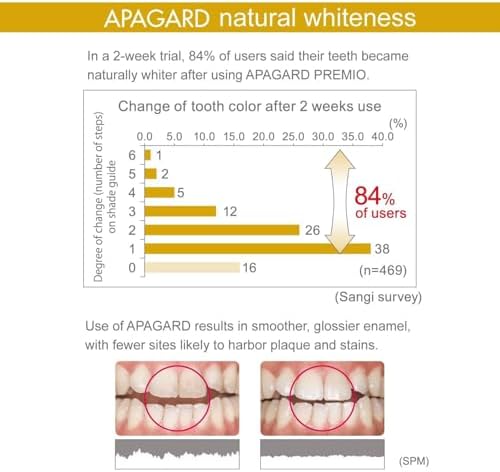 APAGARD natural whiteness

In a 2-week trial, 84% of users said their teeth became naturally whiter after using APAGARD PREMIO.

Change of tooth color after 2 weeks use

(%)

0.0 5.0 10.0 15.0 20.0 25.0 30.0 35.0 40.0

Degree of change (number of steps) on shade guide

6 1
5 2
4 5
3 12
2 26
1 38
0 16

84% of users

(n=469)

(Sangi survey)

Use of APAGARD results in smoother, glossier enamel, with fewer sites likely to harbor plaque and stains.

(SPM)